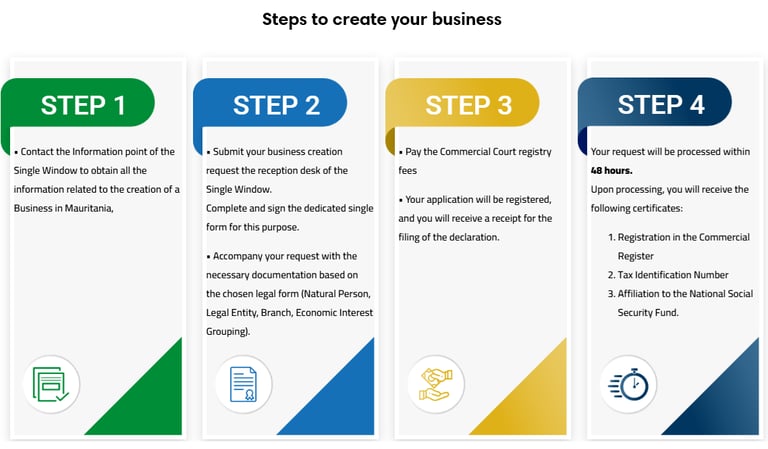 Steps to create your business

STEP 1

• Contact the Information point of the Single Window to obtain all the information related to the creation of a Business in Mauritania,

STEP 2

• Submit your business creation request the reception desk of the Single Window.
Complete and sign the dedicated single form for this purpose.

• Accompany your request with the necessary documentation based on the chosen legal form (Natural Person, Legal Entity, Branch, Economic Interest Grouping).

STEP 3

• Pay the Commercial Court registry fees

• Your application will be registered, and you will receive a receipt for the filing of the declaration.

STEP 4

Your request will be processed within **48 hours.**
Upon processing, you will receive the following certificates:

1. Registration in the Commercial Register
2. Tax Identification Number
3. Affiliation to the National Social Security Fund.